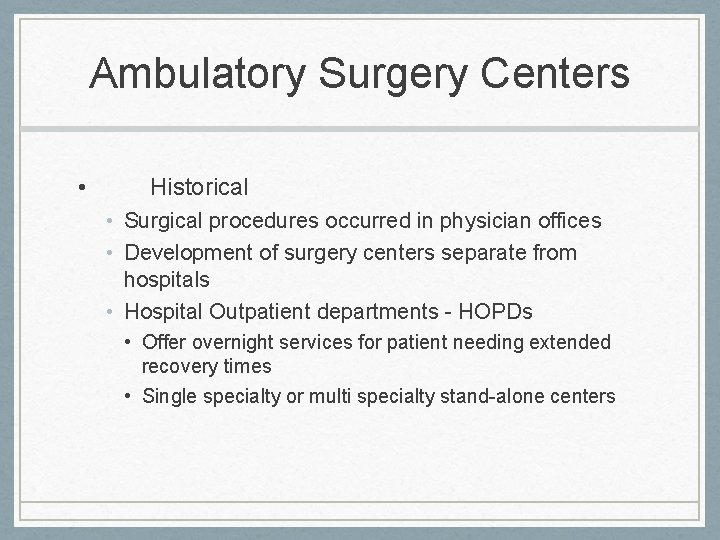 Ambulatory Surgery Centers

• Historical
  • Surgical procedures occurred in physician offices
  • Development of surgery centers separate from hospitals
  • Hospital Outpatient departments - HOPDs
    • Offer overnight services for patient needing extended recovery times
    • Single specialty or multi specialty stand-alone centers